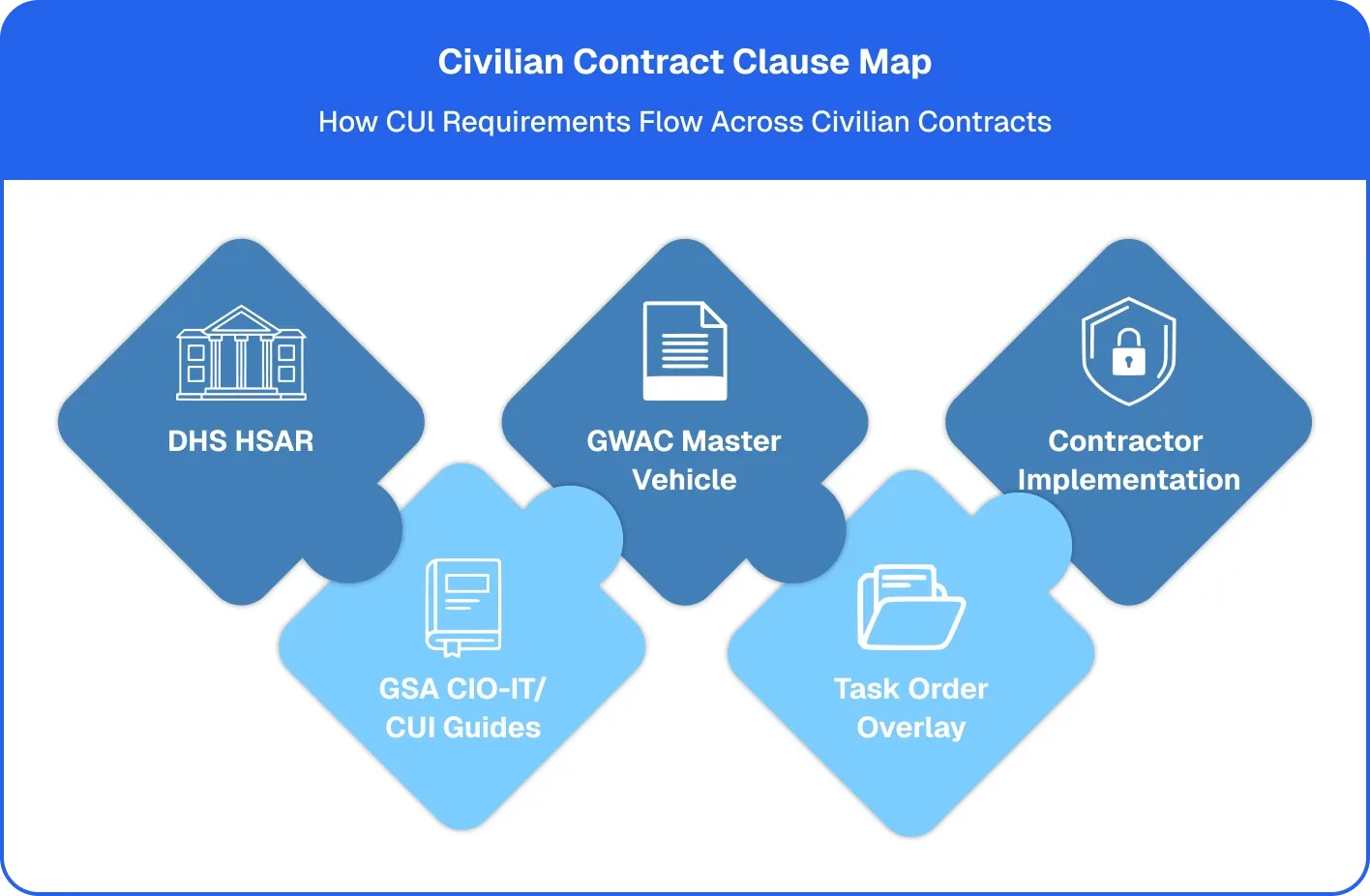 Civilian Contract Clause Map

How CUI Requirements Flow Across Civilian Contracts

DHS HSAR

GWAC Master Vehicle

Contractor Implementation

GSA CIO-IT/ CUI Guides

Task Order Overlay